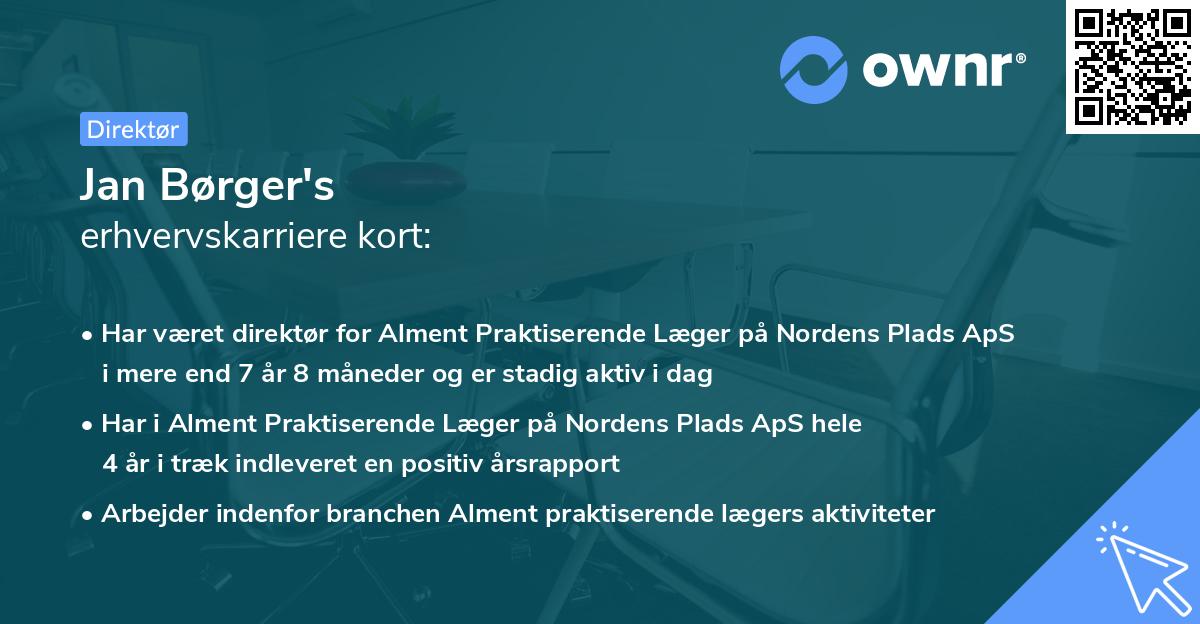 ownr®

Direktør

Jan Børger's
erhvervskarriere kort:

• Har været direktør for Alment Praktiserende Læger på Nordens Plads ApS i mere end 7 år 8 måneder og er stadig aktiv i dag

• Har i Alment Praktiserende Læger på Nordens Plads ApS hele 4 år i træk indleveret en positiv årsrapport

• Arbejder indenfor branchen Alment praktiserende lægers aktiviteter